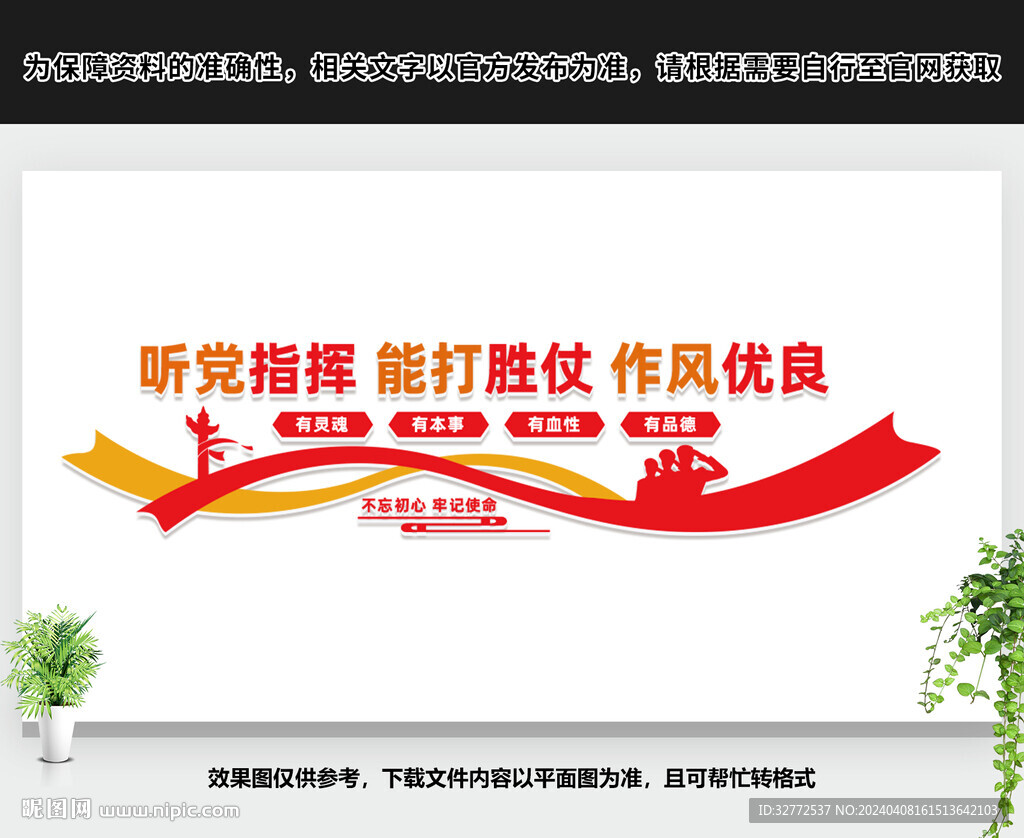 为保障资料的准确性，相关文字以官方发布为准，请根据需要自行至官网获取

听党指挥 能打胜仗 作风优良

有灵魂 有本事 有血性 有品德

不忘初心 牢记使命

效果图仅供参考，下载文件内容以平面图为准，且可帮忙转格式

昵图网 www.nipic.com

ID:32772537 NO:20240408161513642103